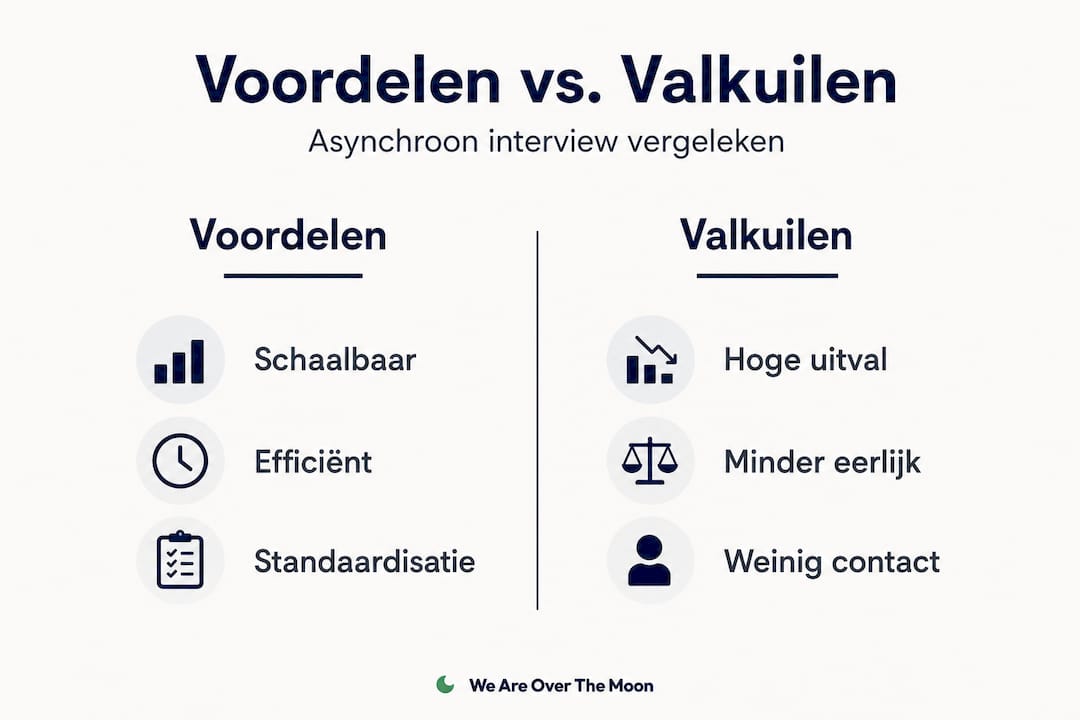 Voordelen vs. Valkuilen

Asynchroon interview vergeleken

Voordelen

Schaalbaar

Efficiënt

Standaardisatie

Valkuilen

Hoge uitval

Minder eerlijk

Weinig contact

We Are Over The Moon